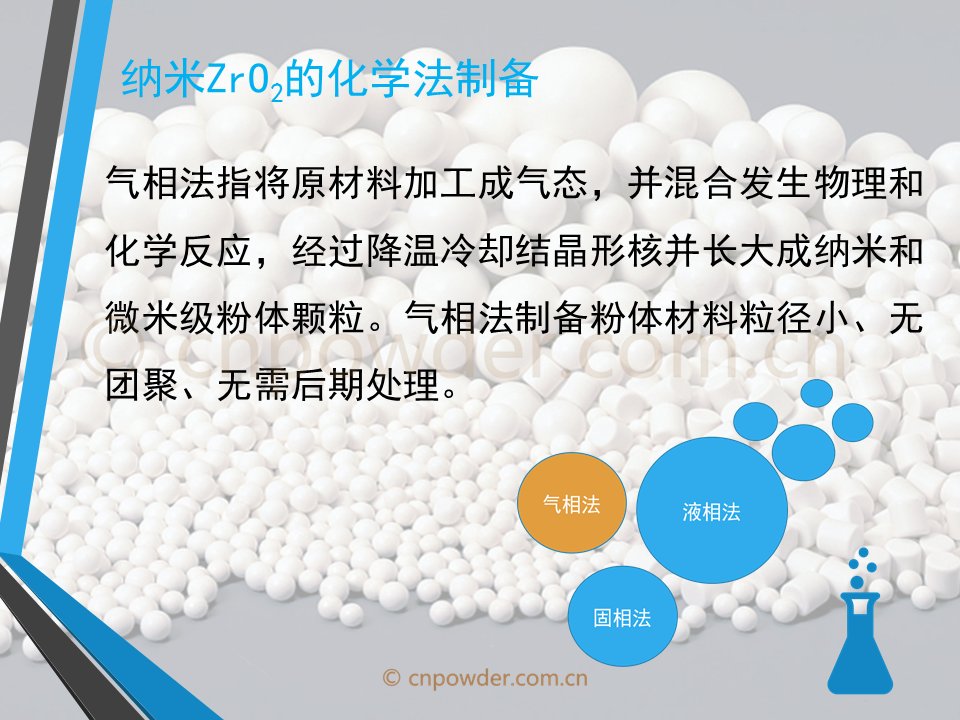 纳米$ZrO_2$的化学法制备

气相法指将原材料加工成气态，并混合发生物理和化学反应，经过降温冷却结晶形核并长大成纳米和微米级粉体颗粒。气相法制备粉体材料粒径小、无团聚、无需后期处理。

© cnpowder.com.cn

气相法

液相法

固相法

© cnpowder.com.cn